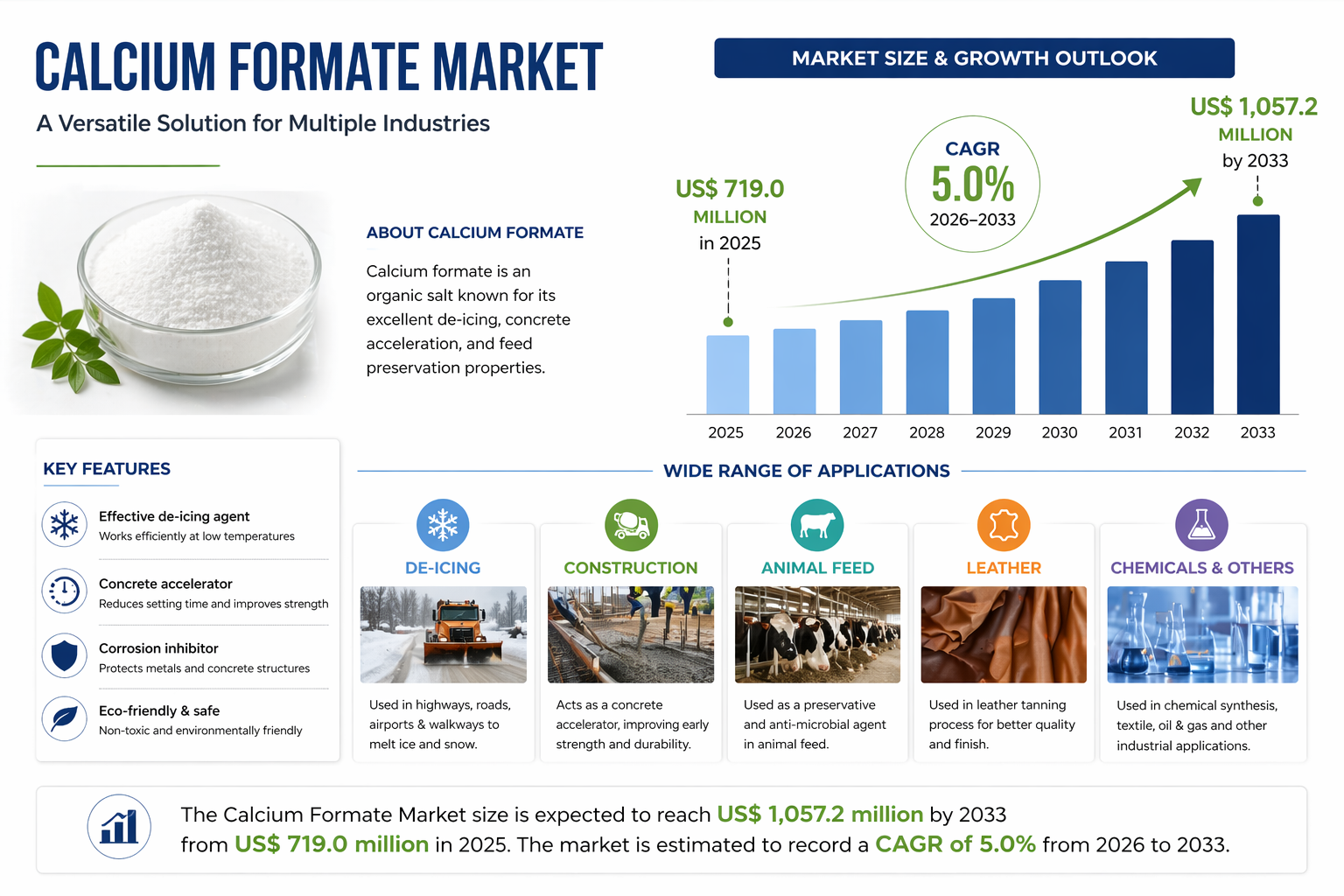 CALCIUM FORMATE MARKET

A Versatile Solution for Multiple Industries

ABOUT CALCIUM FORMATE

Calcium formate is an organic salt known for its excellent de-icing, concrete acceleration, and feed preservation properties.

MARKET SIZE & GROWTH OUTLOOK

US$ 719.0 MILLION in 2025

CAGR 5.0% 2026–2033

US$ 1,057.2 MILLION by 2033

2025 2026 2027 2028 2029 2030 2031 2032 2033

KEY FEATURES

Effective de-icing agent
Works efficiently at low temperatures

Concrete accelerator
Reduces setting time and improves strength

Corrosion inhibitor
Protects metals and concrete structures

Eco-friendly & safe
Non-toxic and environmentally friendly

WIDE RANGE OF APPLICATIONS

DE-ICING
Used in highways, roads, airports & walkways to melt ice and snow.

CONSTRUCTION
Acts as a concrete accelerator, improving early strength and durability.

ANIMAL FEED
Used as a preservative and anti-microbial agent in animal feed.

LEATHER
Used in leather tanning process for better quality and finish.

CHEMICALS & OTHERS
Used in chemical synthesis, textile, oil & gas and other industrial applications.

The Calcium Formate Market size is expected to reach US$ 1,057.2 million by 2033 from US$ 719.0 million in 2025. The market is estimated to record a CAGR of 5.0% from 2026 to 2033.